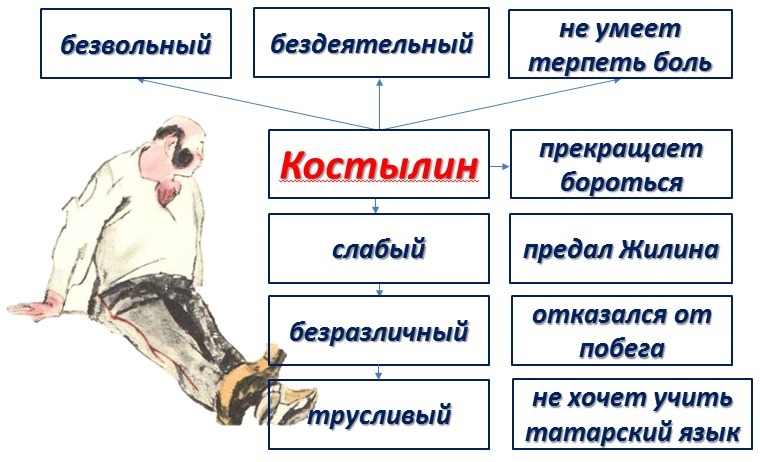 безвольный

бездеятельный

не умеет терпеть боль

Костылин

прекращает бороться

слабый

предал Жилина

безразличный

отказался от побега

трусливый

не хочет учить татарский язык